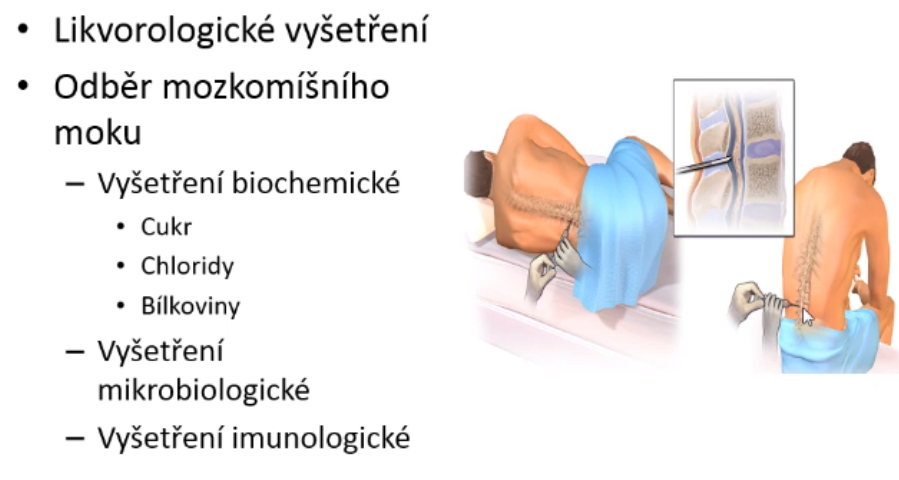 • Likvorologické vyšetření
• Odběr mozkomíšního moku
– Vyšetření biochemické
• Cukr
• Chloridy
• Bílkoviny
– Vyšetření mikrobiologické
– Vyšetření imunologické